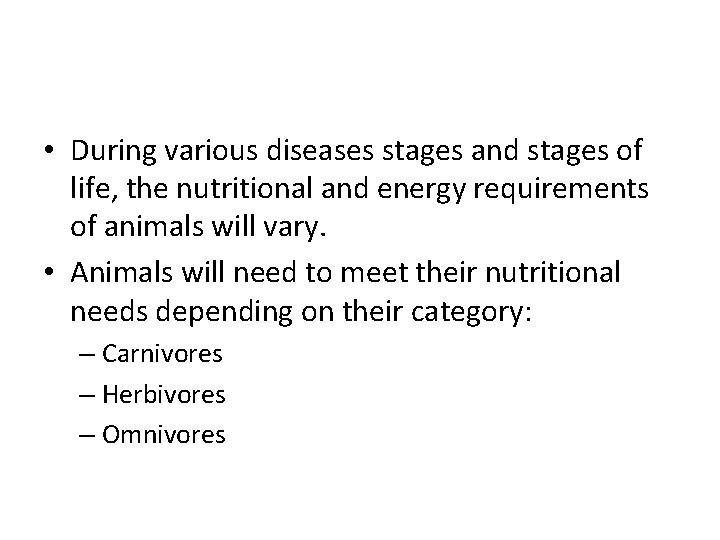 • During various diseases stages and stages of life, the nutritional and energy requirements of animals will vary.
• Animals will need to meet their nutritional needs depending on their category:
– Carnivores
– Herbivores
– Omnivores